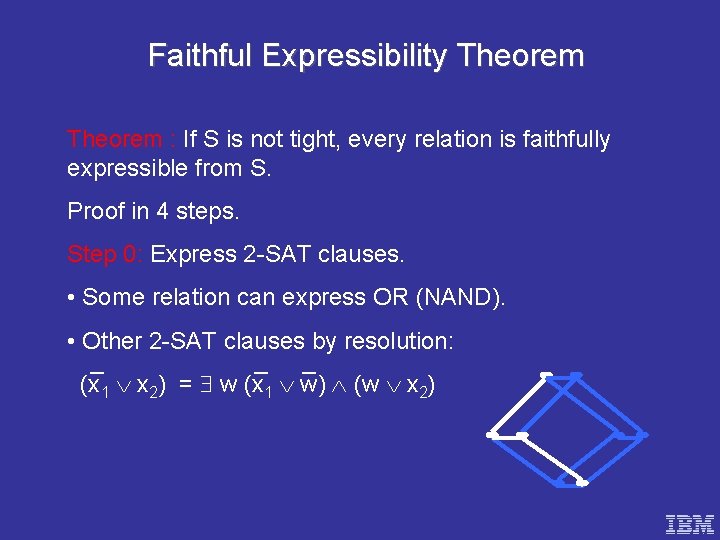 Faithful Expressibility Theorem

Theorem : If S is not tight, every relation is faithfully expressible from S.

Proof in 4 steps.

Step 0: Express 2-SAT clauses.

• Some relation can express OR (NAND).

• Other 2-SAT clauses by resolution:

$(\overline{x_1} \vee x_2) = \exists w (\overline{x_1} \vee \overline{w}) \wedge (w \vee x_2)$

IBM